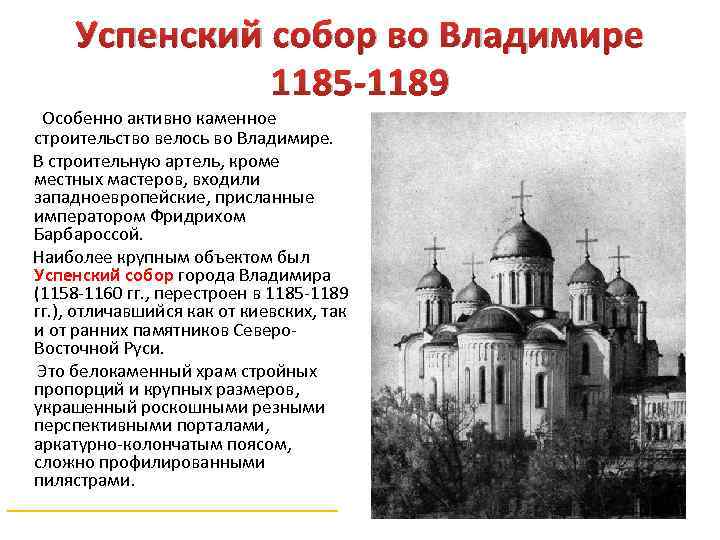 Успенский собор во Владимире 1185-1189

Особенно активно каменное строительство велось во Владимире.

В строительную артель, кроме местных мастеров, входили западноевропейские, присланные императором Фридрихом Барбароссой.

Наиболее крупным объектом был Успенский собор города Владимира (1158-1160 гг., перестроен в 1185-1189 гг.), отличавшийся как от киевских, так и от ранних памятников Северо-Восточной Руси.

Это белокаменный храм стройных пропорций и крупных размеров, украшенный роскошными резными перспективными порталами, аркатурно-колончатым поясом, сложно профилированными пилястрами.